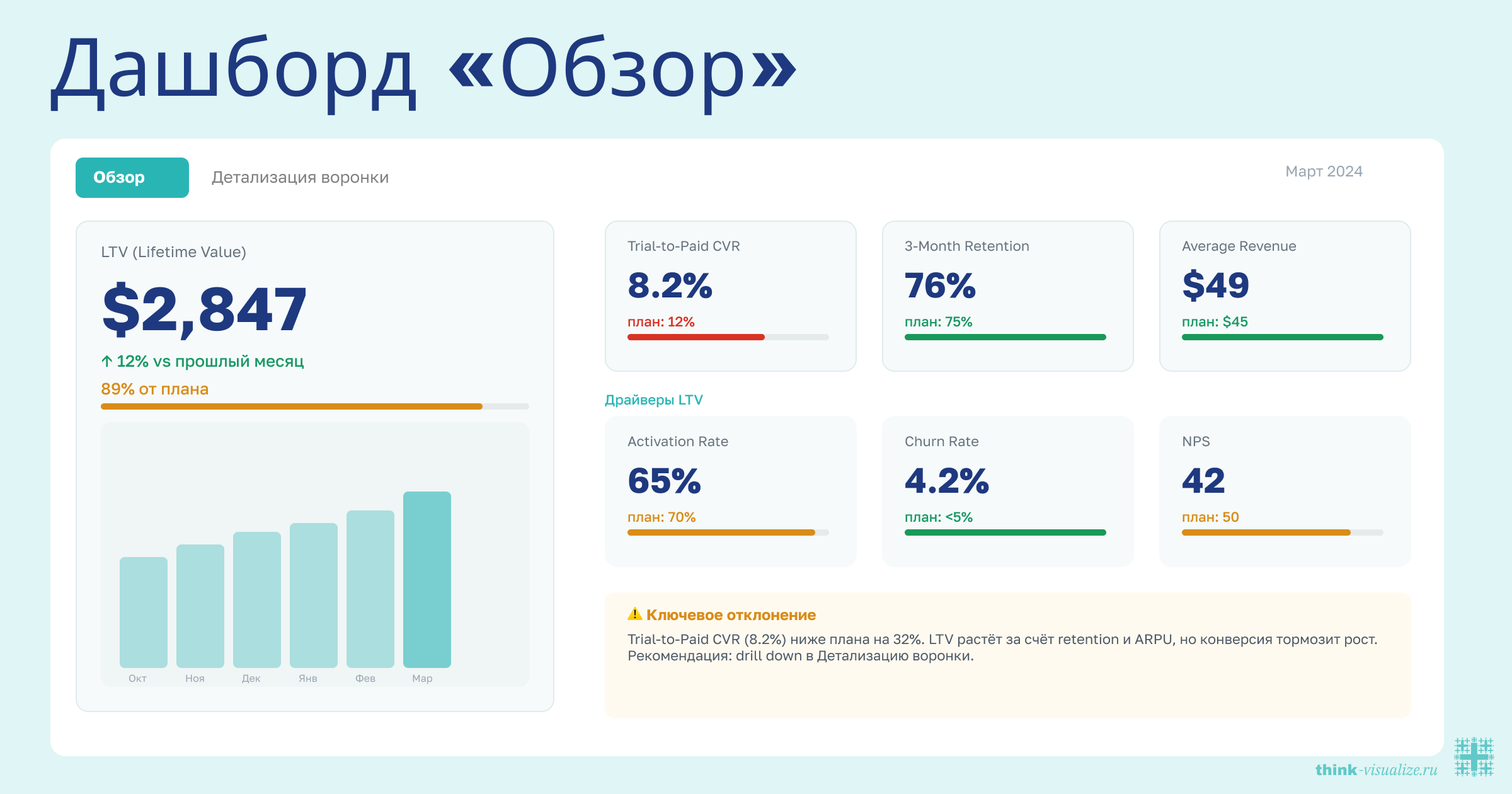 Дашборд «Обзор»

Обзор

Детализация воронки

Март 2024

LTV (Lifetime Value)

$2,847

↑ 12% vs прошлый месяц

89% от плана

Окт Ноя Дек Янв Фев Мар

Trial-to-Paid CVR

8.2%

план: 12%

3-Month Retention

76%

план: 75%

Average Revenue

$49

план: $45

Драйверы LTV

Activation Rate

65%

план: 70%

Churn Rate

4.2%

план: <5%

NPS

42

план: 50

⚠ Ключевое отклонение

Trial-to-Paid CVR (8.2%) ниже плана на 32%. LTV растёт за счёт retention и ARPU, но конверсия тормозит рост. Рекомендация: drill down в Детализацию воронки.

think-visualize.ru